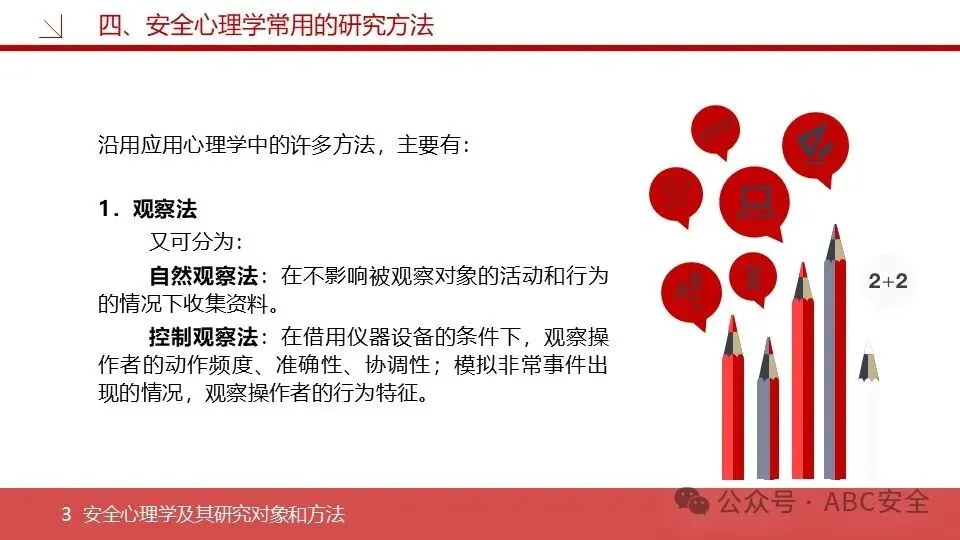 四、安全心理学常用的研究方法

沿用应用心理学中的许多方法，主要有：

1．观察法

又可分为：

自然观察法：在不影响被观察对象的活动和行为的情况下收集资料。

控制观察法：在借用仪器设备的条件下，观察操作者的动作频度、准确性、协调性；模拟非常事件出现的情况，观察操作者的行为特征。

2+2

3 安全心理学及其研究对象和方法

公众号 · ABC安全